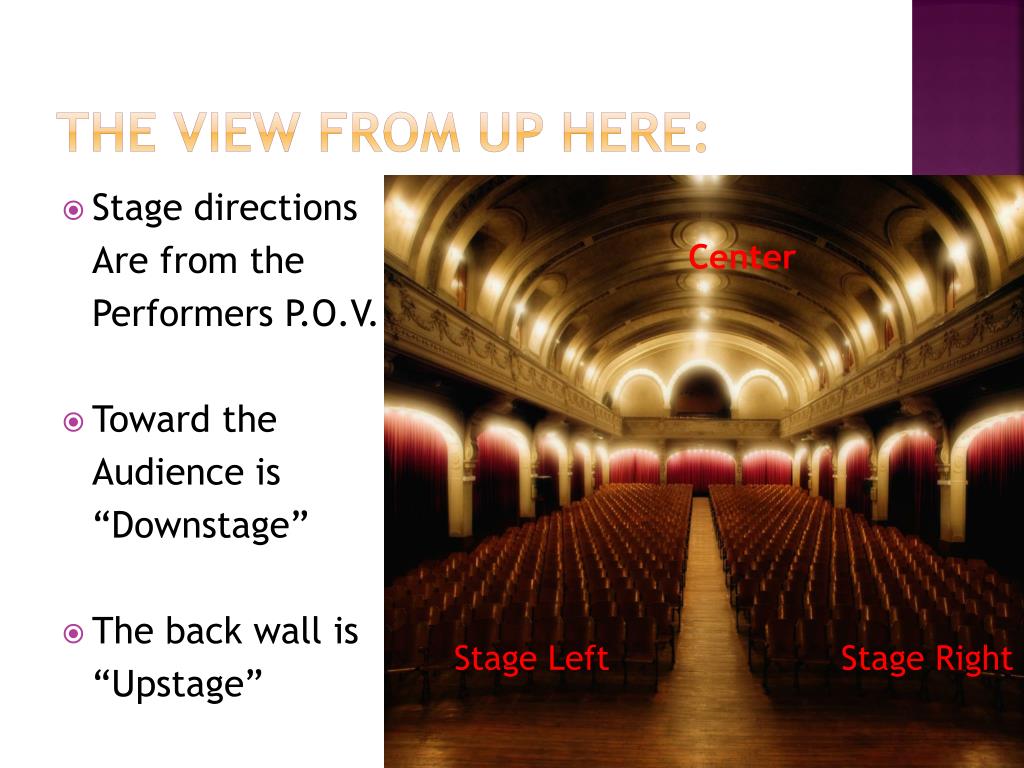 THE VIEW FROM UP HERE:

Stage directions Are from the Performers P.O.V.

Toward the Audience is “Downstage”

The back wall is “Upstage”

Center

Stage Left

Stage Right